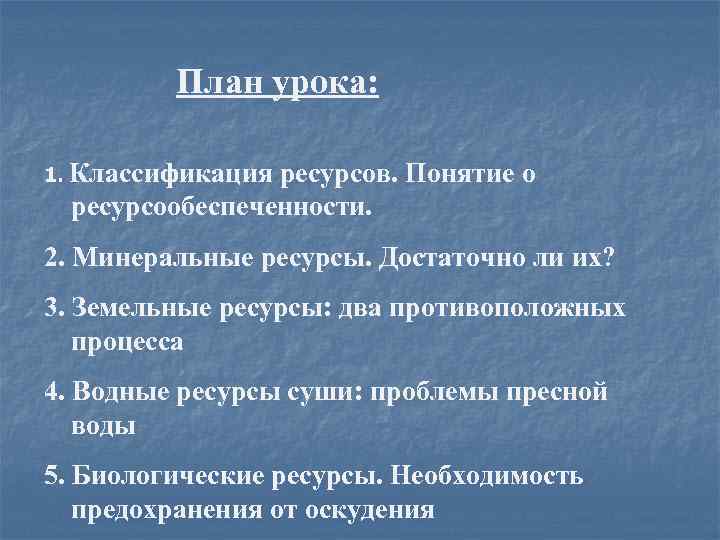 План урока:

1. Классификация ресурсов. Понятие о ресурсообеспеченности.

2. Минеральные ресурсы. Достаточно ли их?

3. Земельные ресурсы: два противоположных процесса

4. Водные ресурсы суши: проблемы пресной воды

5. Биологические ресурсы. Необходимость предохранения от оскудения